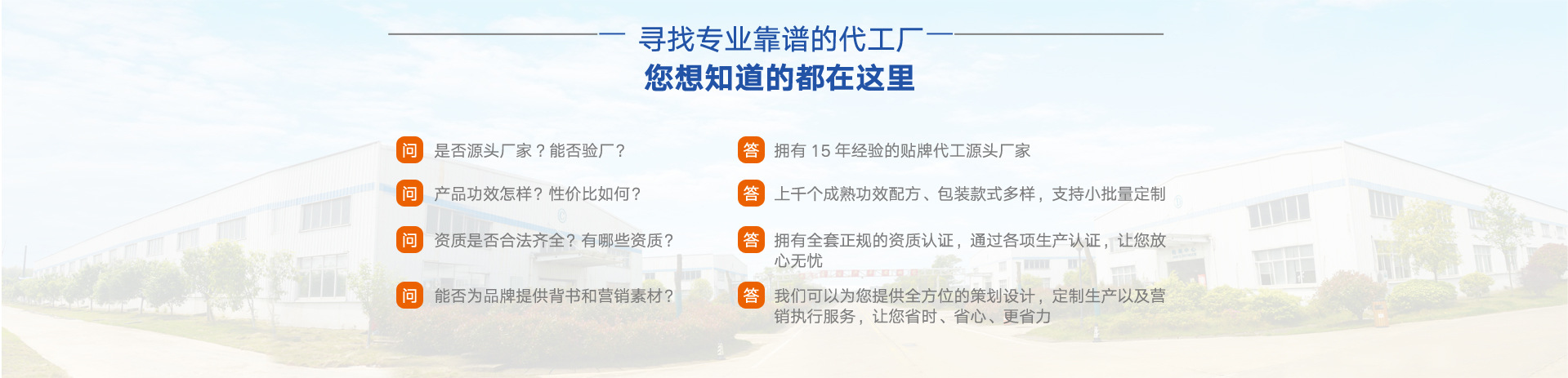 寻找专业靠谱的代工厂

您想知道的都在这里

问 是否源头厂家？能否验厂？

问 产品功效怎样？性价比如何？

问 资质是否合法齐全？有哪些资质？

问 能否为品牌提供背书和营销素材？

答 拥有 15 年经验的贴牌代工源头厂家

答 上千个成熟功效配方、包装款式多样，支持小批量定制

答 拥有全套正规的资质认证，通过各项生产认证，让您放心无忧

答 我们可以为您提供全方位的策划设计，定制生产以及营销执行服务，让您省时、省心、更省力